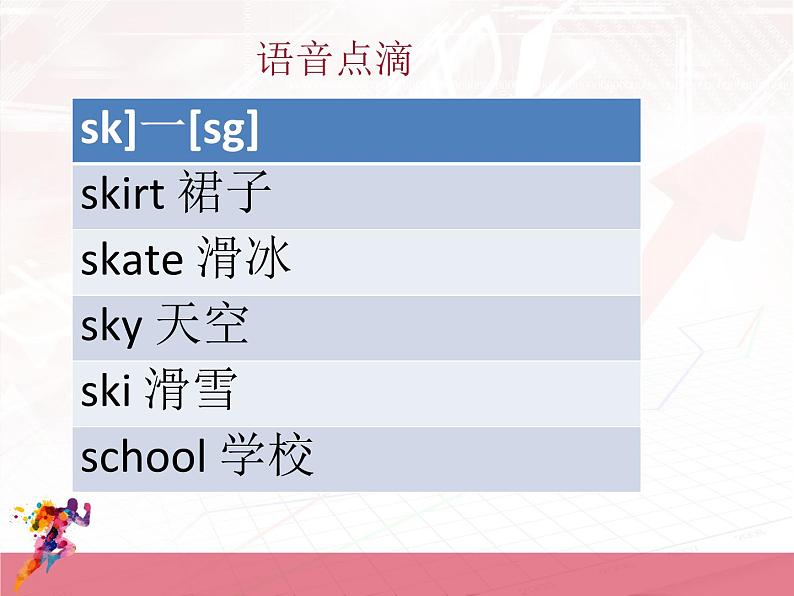 语音点滴

| sk]一[sg] |
|---|
| skirt 裙子 |
| skate 滑冰 |
| sky 天空 |
| ski 滑雪 |
| school 学校 |